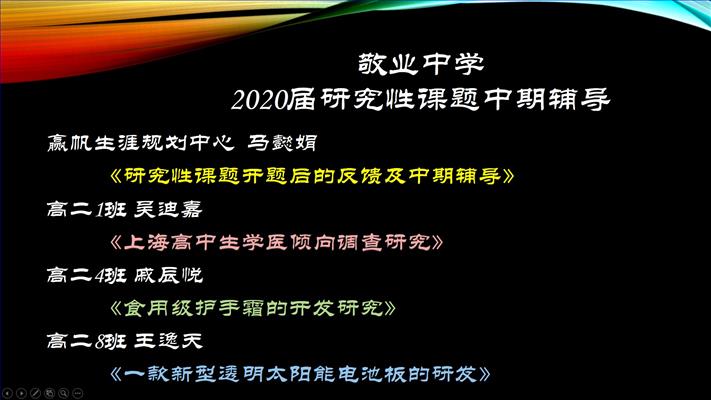 敬业中学
2020届研究性课题中期辅导

赢帆生涯规划中心 马懿娟
《研究性课题开题后的反馈及中期辅导》

高二1班 吴迪嘉
《上海高中生学医倾向调查研究》

高二4班 戚辰悦
《食用级护手霜的开发研究》

高二8班 王逸天
《一款新型透明太阳能电池板的研发》